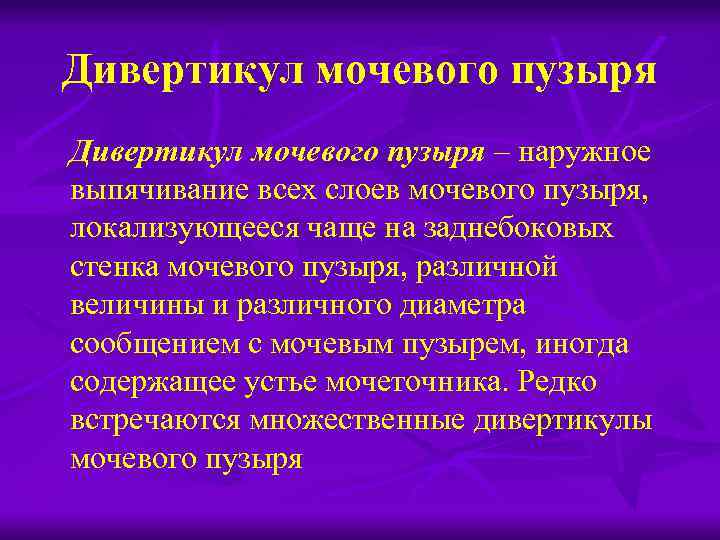 Дивертикул мочевого пузыря

Дивертикул мочевого пузыря – наружное выпячивание всех слоев мочевого пузыря, локализующееся чаще на заднебоковых стенка мочевого пузыря, различной величины и различного диаметра сообщением с мочевым пузырем, иногда содержащее устье мочеточника. Редко встречаются множественные дивертикулы мочевого пузыря